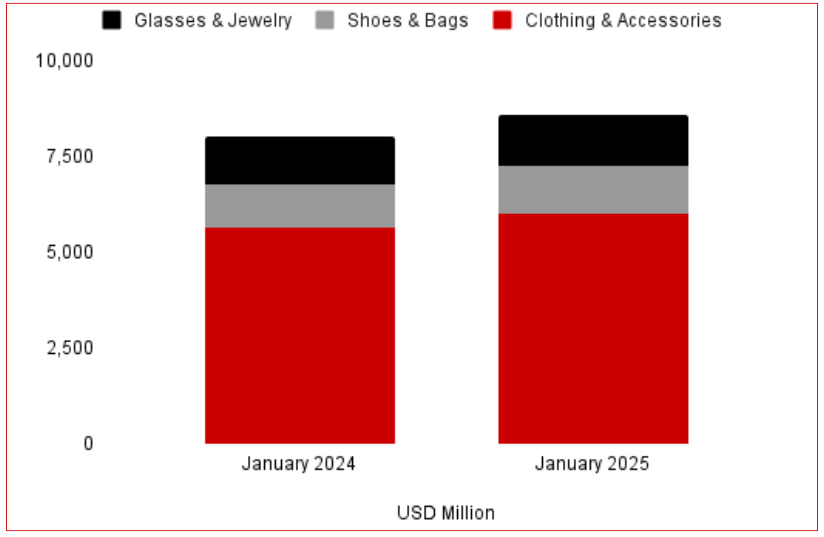 Glasses & Jewelry Shoes & Bags Clothing & Accessories

10,000
7,500
5,000
2,500
0

January 2024
January 2025

USD Million